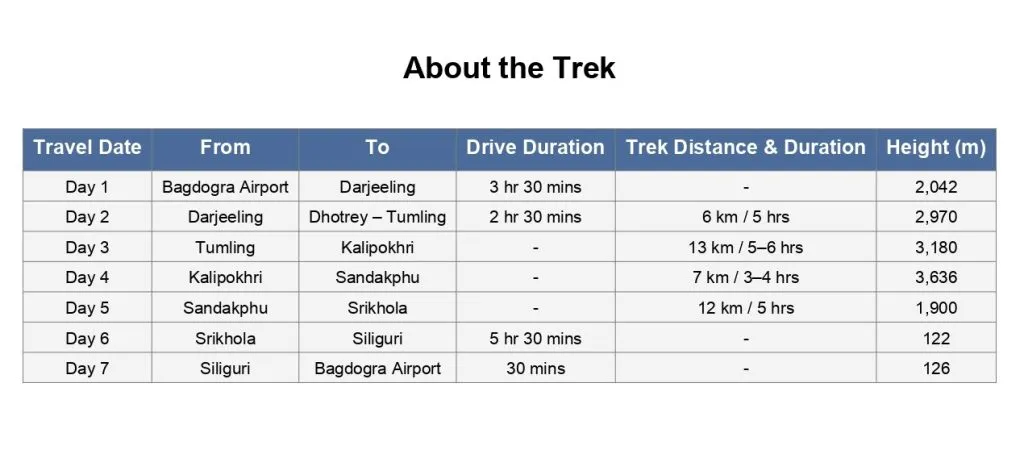 About the Trek

| Travel Date | From | To | Drive Duration | Trek Distance & Duration | Height (m) |
|---|---|---|---|---|---|
| Day 1 | Bagdogra Airport | Darjeeling | 3 hr 30 mins | - | 2,042 |
| Day 2 | Darjeeling | Dhotrey – Tumling | 2 hr 30 mins | 6 km / 5 hrs | 2,970 |
| Day 3 | Tumling | Kalipokhri | - | 13 km / 5–6 hrs | 3,180 |
| Day 4 | Kalipokhri | Sandakphu | - | 7 km / 3–4 hrs | 3,636 |
| Day 5 | Sandakphu | Srikhola | - | 12 km / 5 hrs | 1,900 |
| Day 6 | Srikhola | Siliguri | 5 hr 30 mins | - | 122 |
| Day 7 | Siliguri | Bagdogra Airport | 30 mins | - | 126 |